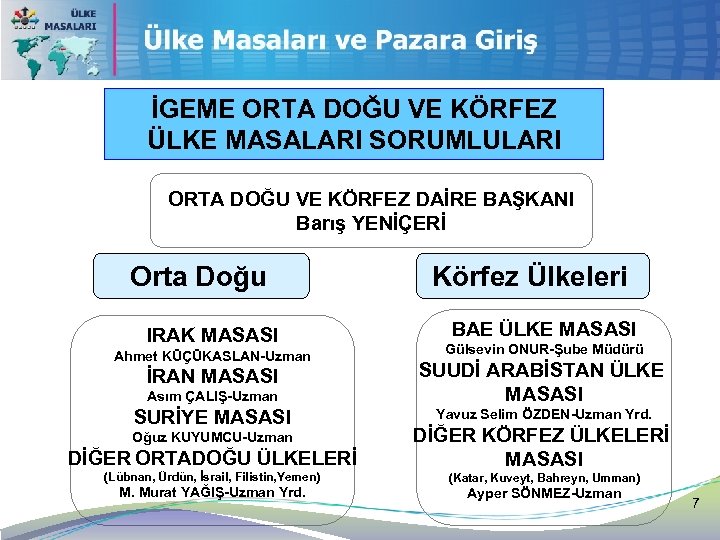 ÜLKE MASALARI

Ülke Masaları ve Pazara Giriş

İGEME ORTA DOĞU VE KÖRFEZ ÜLKE MASALARI SORUMLULARI

ORTA DOĞU VE KÖRFEZ DAİRE BAŞKANI
Barış YENİÇERİ

Orta Doğu

IRAK MASASI
Ahmet KÜÇÜKASLAN-Uzman
İRAN MASASI
Asım ÇALIŞ-Uzman
SURİYE MASASI
Oğuz KUYUMCU-Uzman
DİĞER ORTADOĞU ÜLKELERİ
(Lübnan, Ürdün, İsrail, Filistin,Yemen)
M. Murat YAĞIŞ-Uzman Yrd.

Körfez Ülkeleri

BAE ÜLKE MASASI
Gülsevin ONUR-Şube Müdürü
SUUDİ ARABİSTAN ÜLKE MASASI
Yavuz Selim ÖZDEN-Uzman Yrd.
DİĞER KÖRFEZ ÜLKELERİ MASASI
(Katar, Kuveyt, Bahreyn, Umman)
Ayper SÖNMEZ-Uzman

7